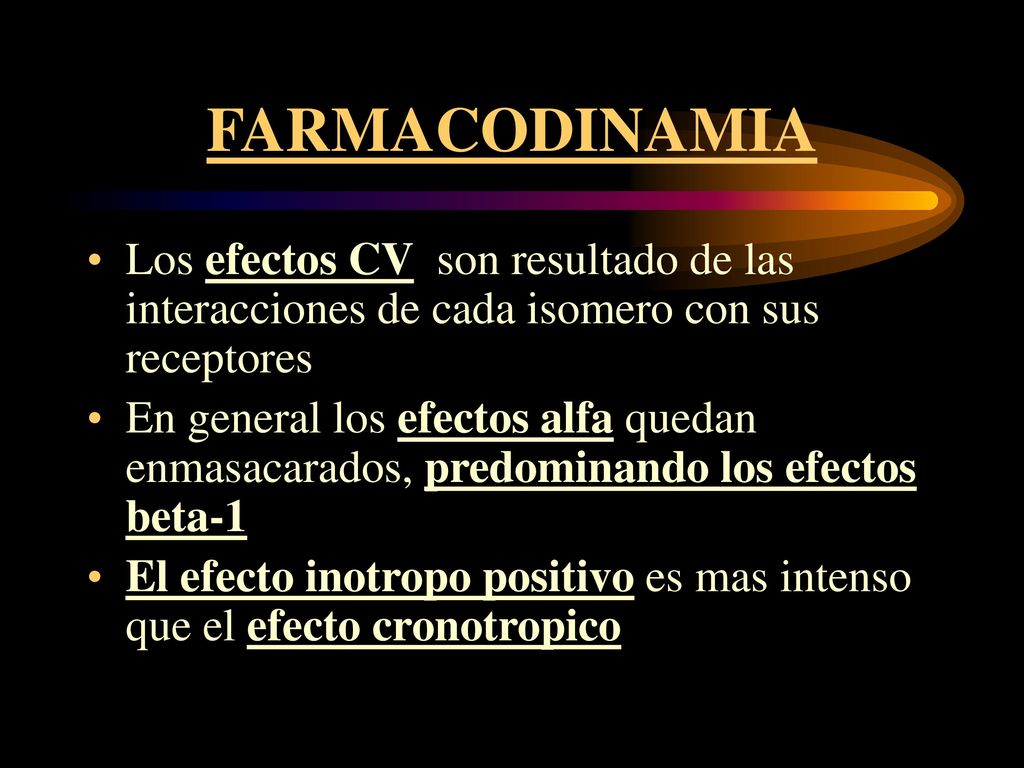 FARMACODINAMIA

• Los efectos CV son resultado de las interacciones de cada isomero con sus receptores
• En general los efectos alfa quedan enmasacarados, predominando los efectos beta-1
• El efecto inotropo positivo es mas intenso que el efecto cronotropico